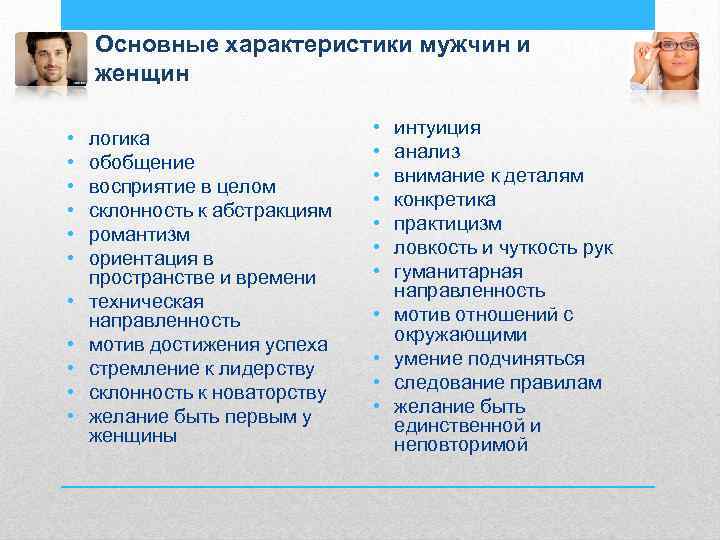 Основные характеристики мужчин и женщин

• логика
• обобщение
• восприятие в целом
• склонность к абстракциям
• романтизм
• ориентация в пространстве и времени
• техническая направленность
• мотив достижения успеха
• стремление к лидерству
• склонность к новаторству
• желание быть первым у женщины

• интуиция
• анализ
• внимание к деталям
• конкретика
• практицизм
• ловкость и чуткость рук
• гуманитарная направленность
• мотив отношений с окружающими
• умение подчиняться
• следование правилам
• желание быть единственной и неповторимой